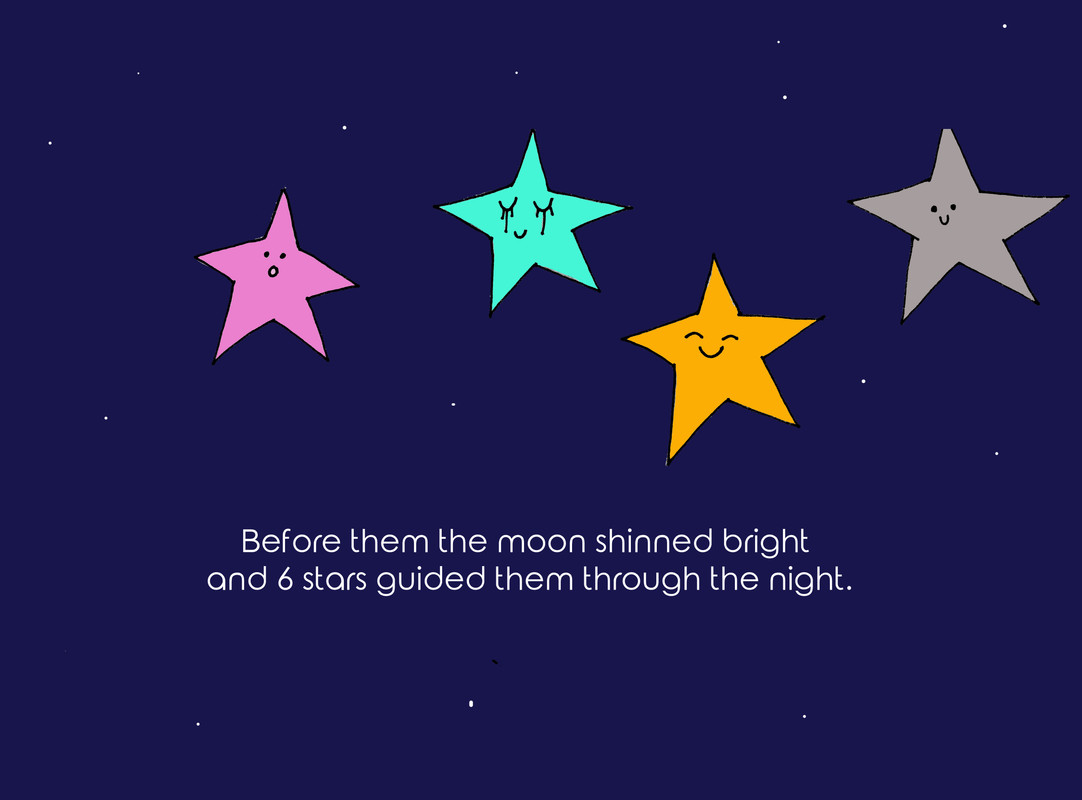 Before them the moon shinned bright
and 6 stars guided them through the night.